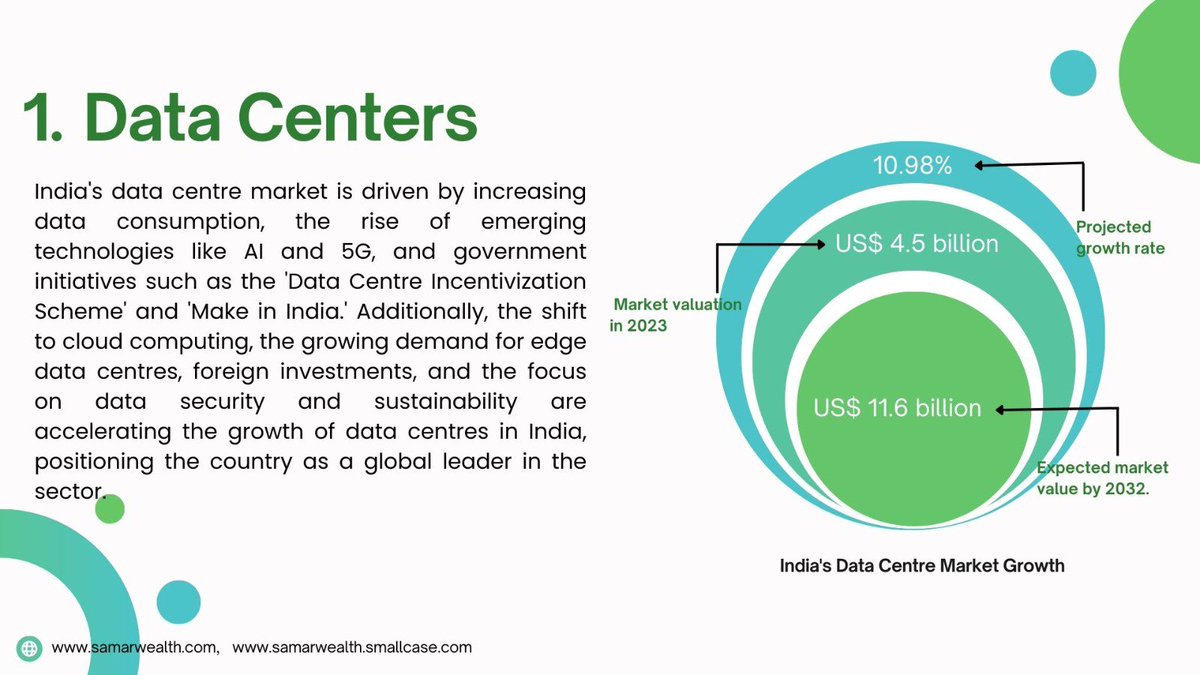 1. Data Centers

India's data centre market is driven by increasing data consumption, the rise of emerging technologies like AI and 5G, and government initiatives such as the 'Data Centre Incentivization Scheme' and 'Make in India.' Additionally, the shift to cloud computing, the growing demand for edge data centres, foreign investments, and the focus on data security and sustainability are accelerating the growth of data centres in India, positioning the country as a global leader in the sector.

10.98%

Projected growth rate

US$ 4.5 billion

Market valuation in 2023

US$ 11.6 billion

Expected market value by 2032.

India's Data Centre Market Growth

www.samarwealth.com, www.samarwealth.smallcase.com